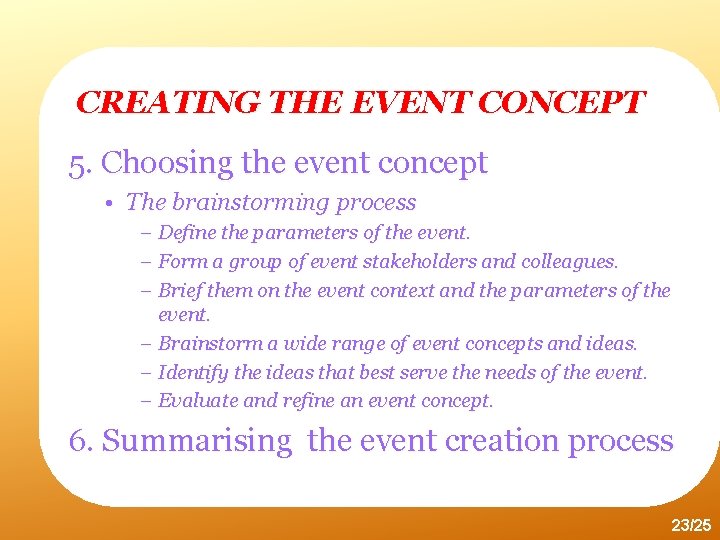 CREATING THE EVENT CONCEPT

5. Choosing the event concept

• The brainstorming process

– Define the parameters of the event.

– Form a group of event stakeholders and colleagues.

– Brief them on the event context and the parameters of the event.

– Brainstorm a wide range of event concepts and ideas.

– Identify the ideas that best serve the needs of the event.

– Evaluate and refine an event concept.

6. Summarising the event creation process

23/25